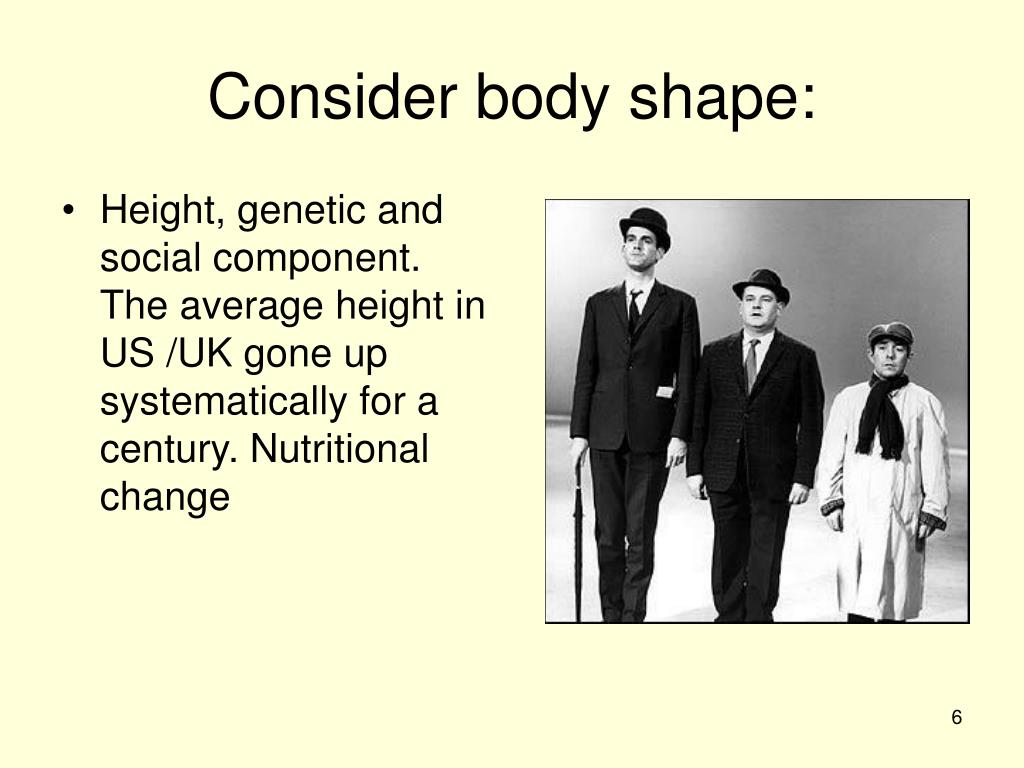 Consider body shape:

• Height, genetic and social component. The average height in US /UK gone up systematically for a century. Nutritional change

6